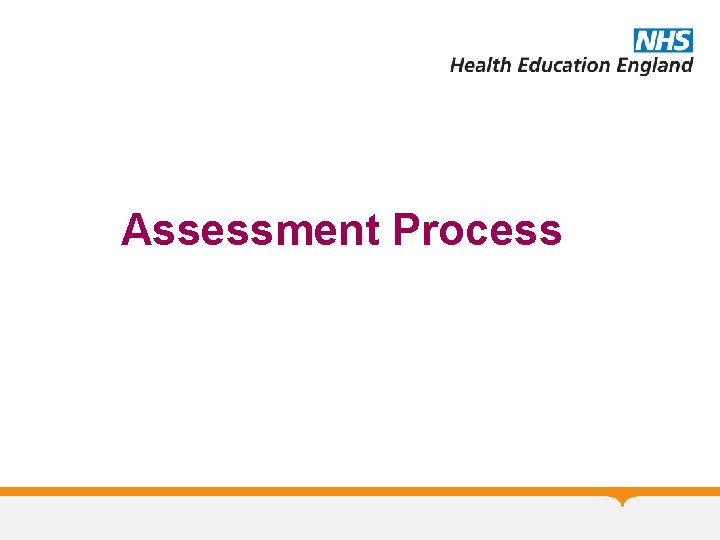 NHS
Health Education England

Assessment Process